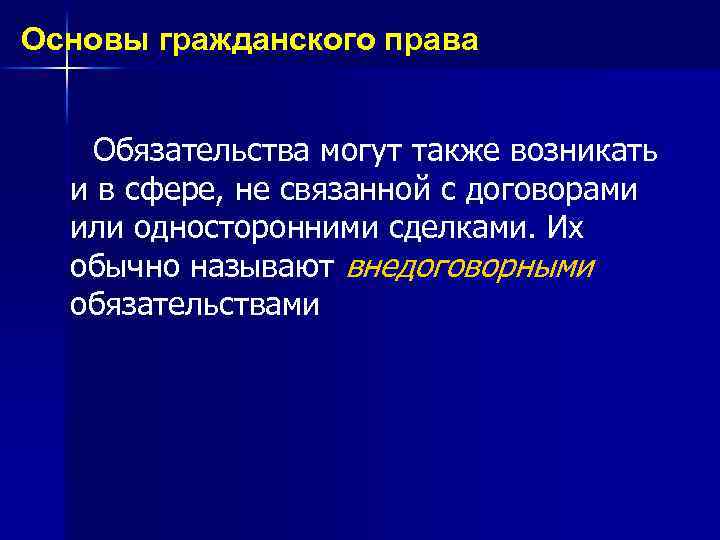 Основы гражданского права

Обязательства могут также возникать и в сфере, не связанной с договорами или односторонними сделками. Их обычно называют внедоговорными обязательствами